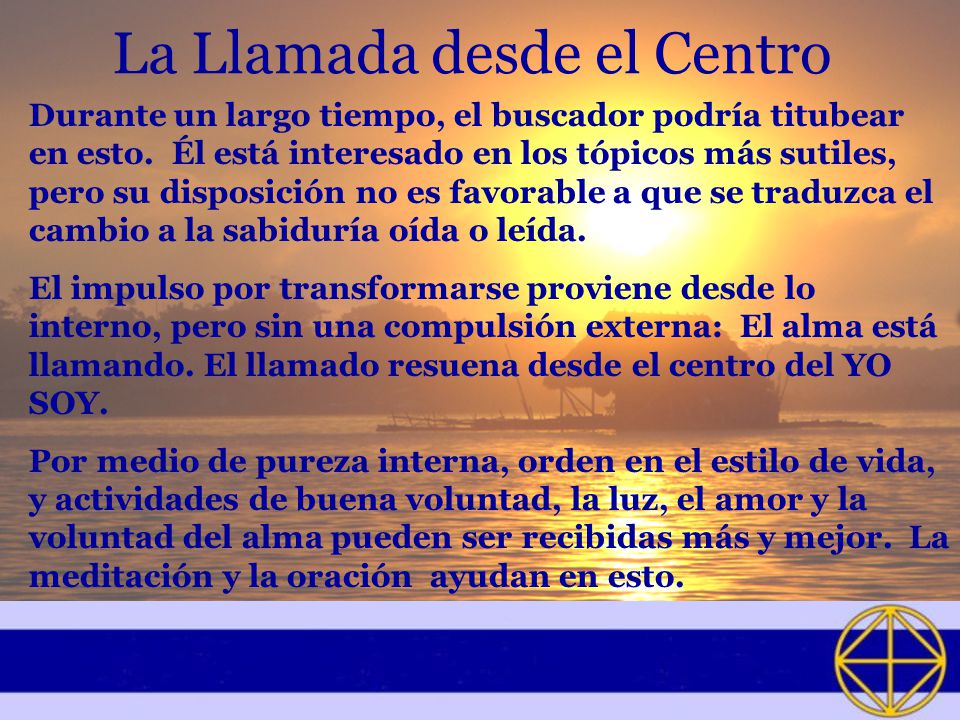 La Llamada desde el Centro

Durante un largo tiempo, el buscador podría titubear en esto. Él está interesado en los tópicos más sutiles, pero su disposición no es favorable a que se traduzca el cambio a la sabiduría oída o leída.

El impulso por transformarse proviene desde lo interno, pero sin una compulsión externa: El alma está llamando. El llamado resuena desde el centro del YO SOY.

Por medio de pureza interna, orden en el estilo de vida, y actividades de buena voluntad, la luz, el amor y la voluntad del alma pueden ser recibidas más y mejor. La meditación y la oración ayudan en esto.